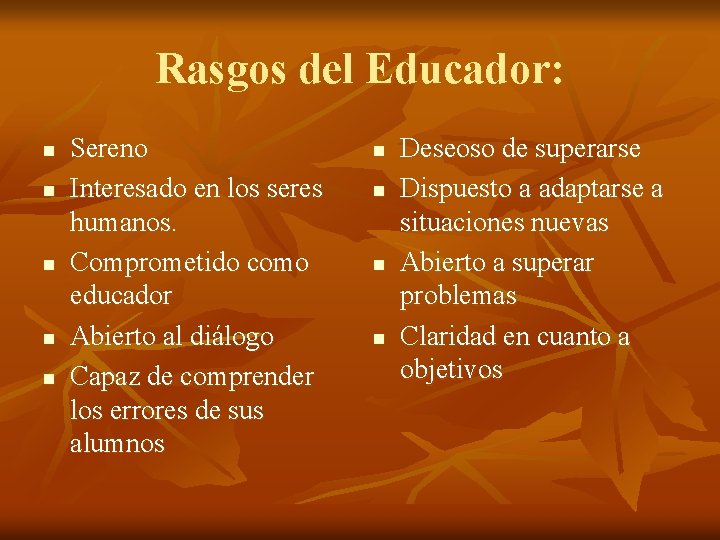 Rasgos del Educador:

- Sereno
- Interesado en los seres humanos.
- Comprometido como educador
- Abierto al diálogo
- Capaz de comprender los errores de sus alumnos

- Deseoso de superarse
- Dispuesto a adaptarse a situaciones nuevas
- Abierto a superar problemas
- Claridad en cuanto a objetivos